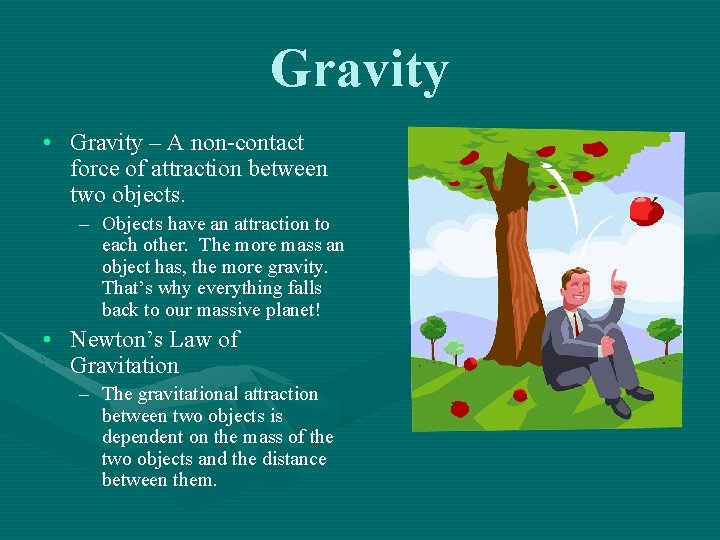 Gravity

• Gravity – A non-contact force of attraction between two objects.
– Objects have an attraction to each other. The more mass an object has, the more gravity. That's why everything falls back to our massive planet!

• Newton's Law of Gravitation
– The gravitational attraction between two objects is dependent on the mass of the two objects and the distance between them.